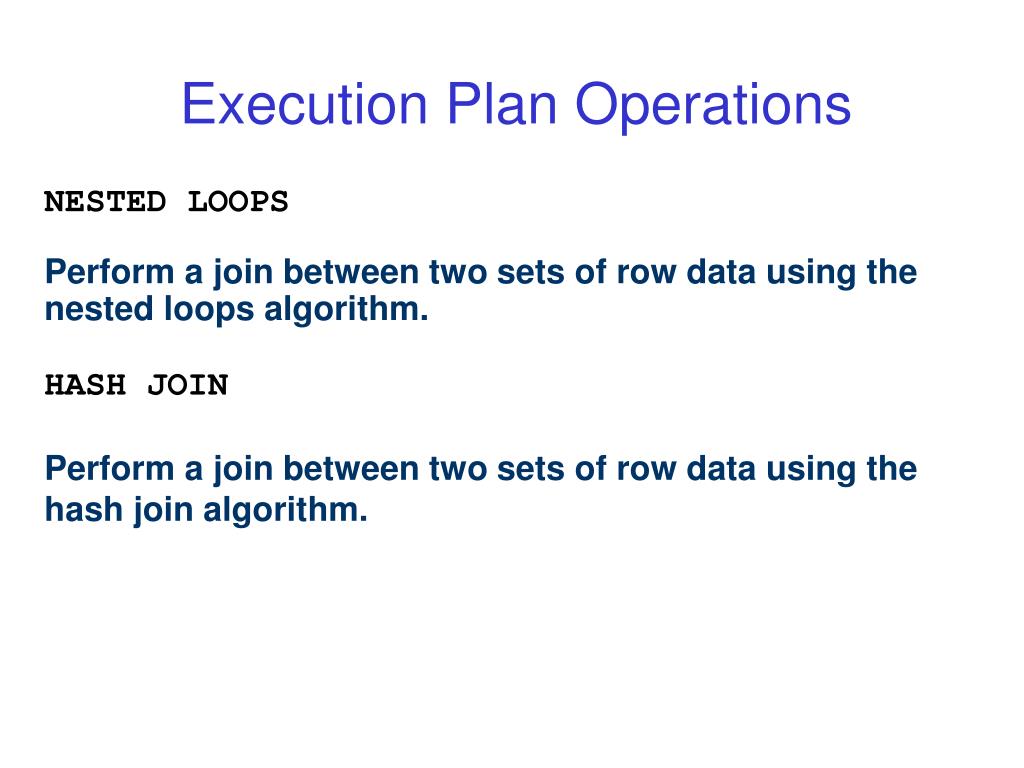 Execution Plan Operations

NESTED LOOPS

Perform a join between two sets of row data using the nested loops algorithm.

HASH JOIN

Perform a join between two sets of row data using the hash join algorithm.